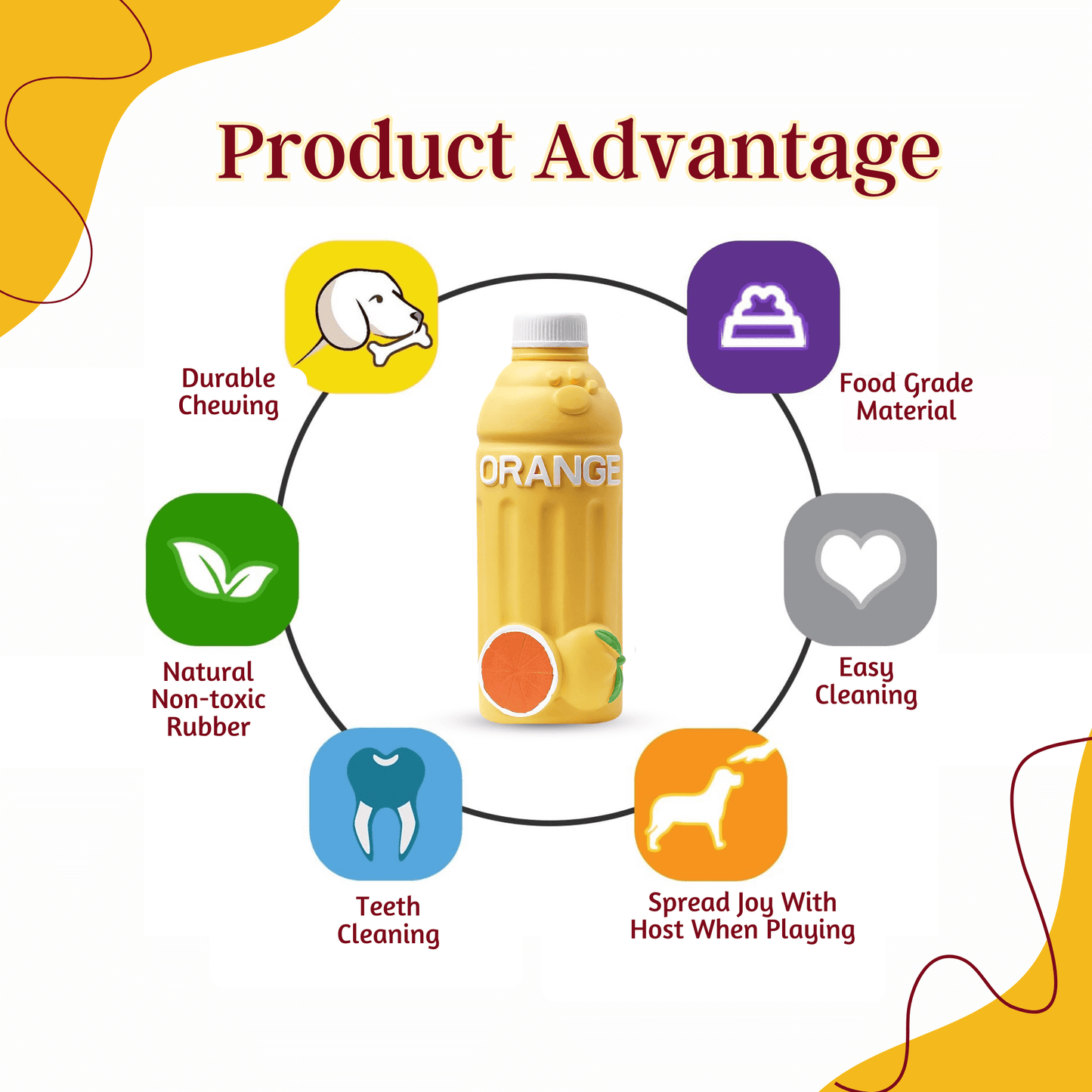 Product Advantage

Durable Chewing

Food Grade Material

ORANGE

Natural Non-toxic Rubber

Easy Cleaning

Teeth Cleaning

Spread Joy With Host When Playing